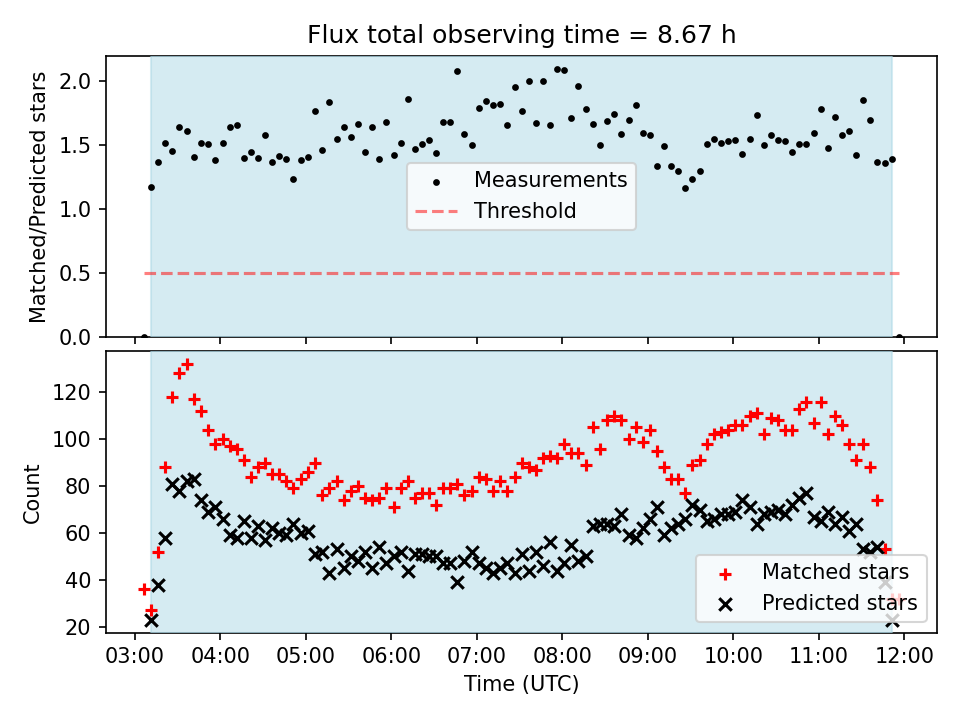 Flux total observing time = 8.67 h

Matched/Predicted stars

2.0
1.5
1.0
0.5
0.0

Measurements
Threshold

Count

120
100
80
60
40
20

Matched stars
Predicted stars

03:00 04:00 05:00 06:00 07:00 08:00 09:00 10:00 11:00 12:00

Time (UTC)